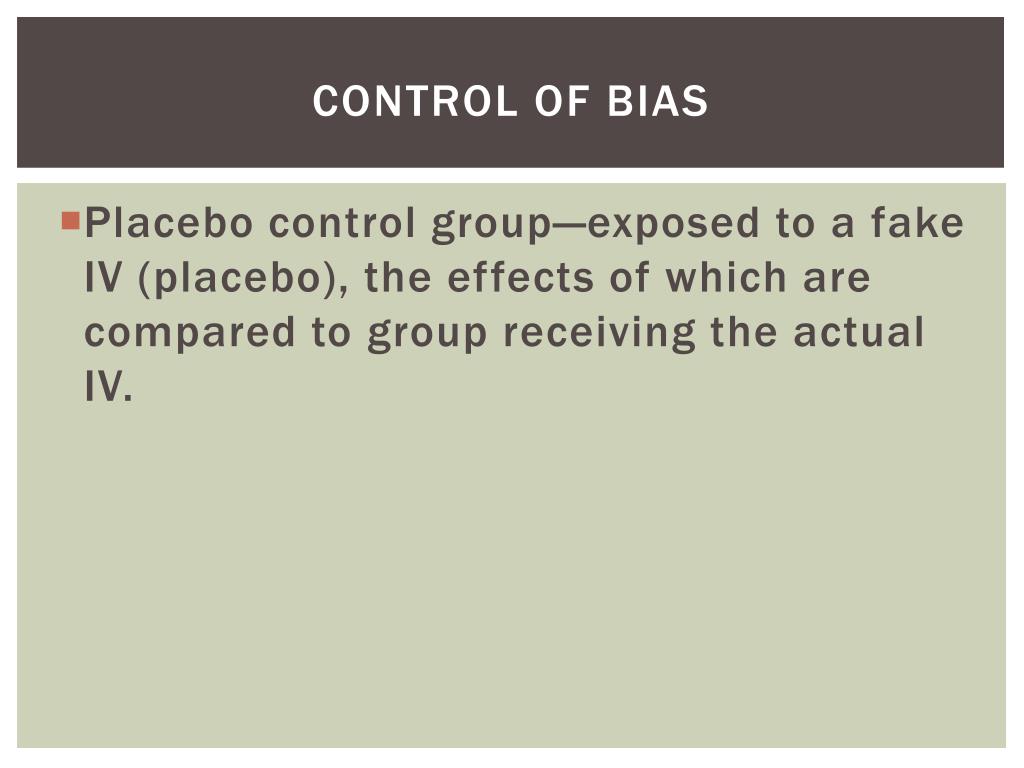 CONTROL OF BIAS

Placebo control group—exposed to a fake IV (placebo), the effects of which are compared to group receiving the actual IV.